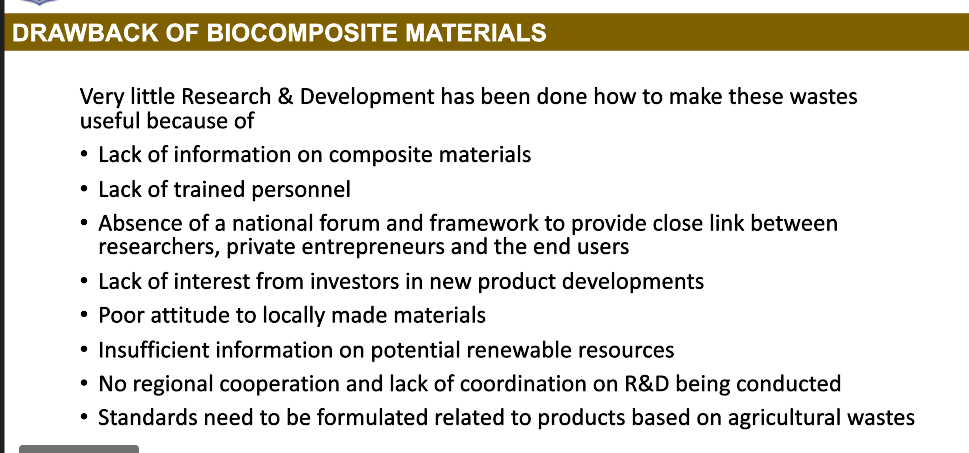 DRAWBACK OF BIOCOMPOSITE MATERIALS

Very little Research & Development has been done how to make these wastes useful because of

• Lack of information on composite materials
• Lack of trained personnel
• Absence of a national forum and framework to provide close link between researchers, private entrepreneurs and the end users
• Lack of interest from investors in new product developments
• Poor attitude to locally made materials
• Insufficient information on potential renewable resources
• No regional cooperation and lack of coordination on R&D being conducted
• Standards need to be formulated related to products based on agricultural wastes